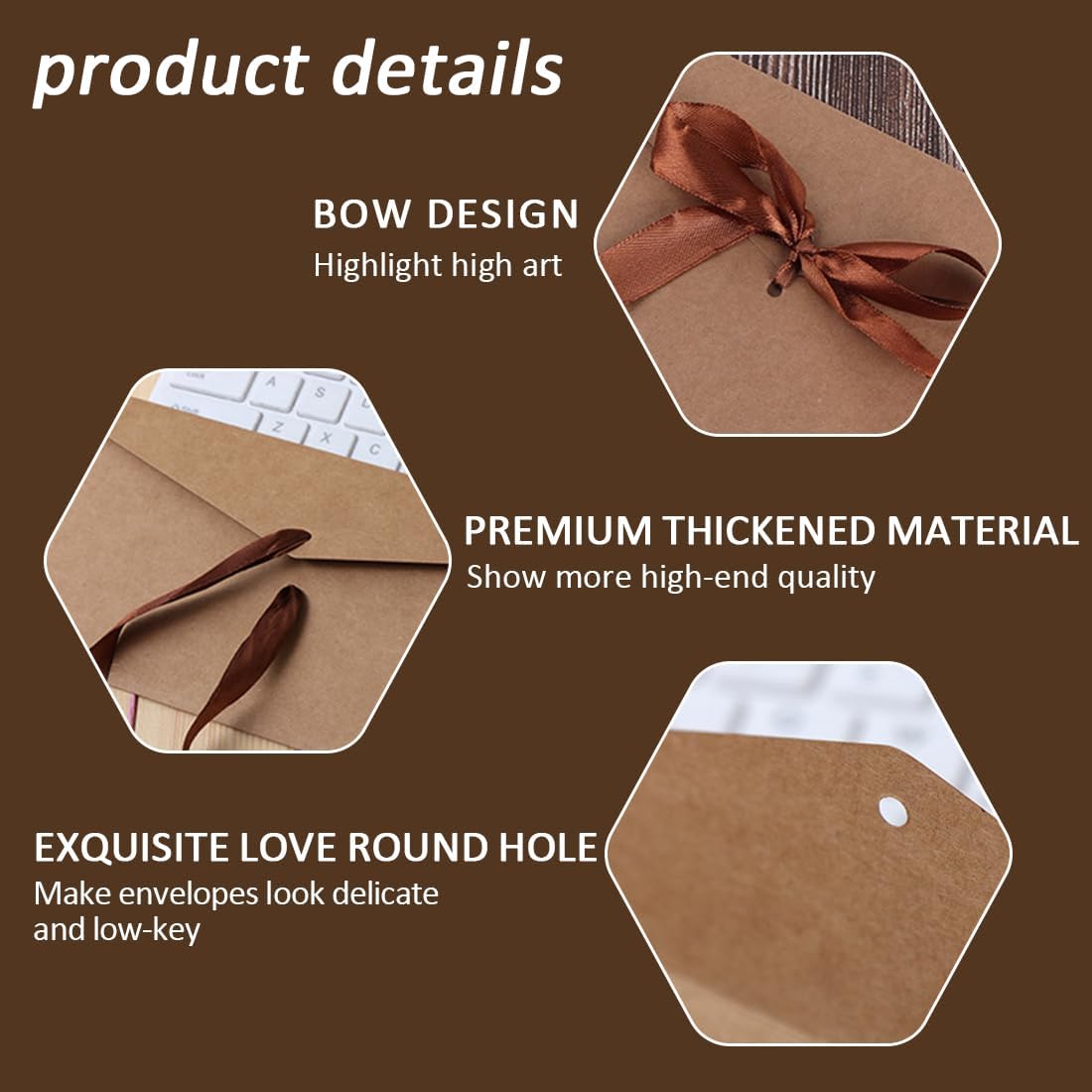 product details

BOW DESIGN
Highlight high art

PREMIUM THICKENED MATERIAL
Show more high-end quality

EXQUISITE LOVE ROUND HOLE
Make envelopes look delicate and low-key